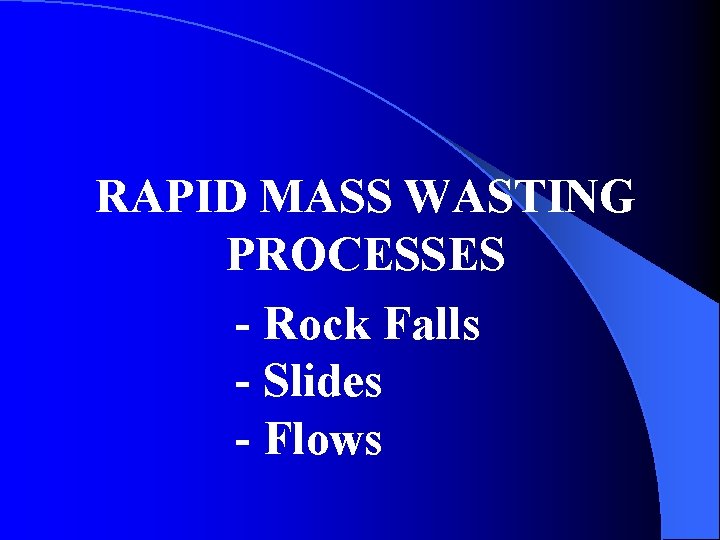 RAPID MASS WASTING PROCESSES

- Rock Falls
- Slides
- Flows